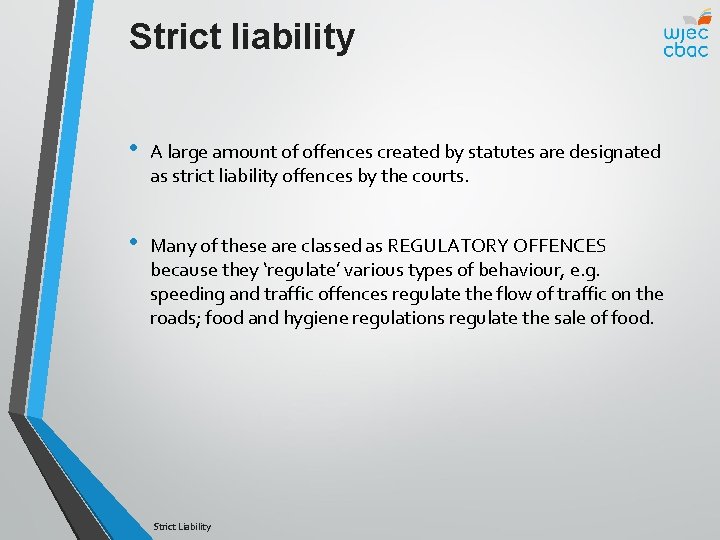 Strict liability

wjec
cbac

• A large amount of offences created by statutes are designated as strict liability offences by the courts.

• Many of these are classed as REGULATORY OFFENCES because they 'regulate' various types of behaviour, e.g. speeding and traffic offences regulate the flow of traffic on the roads; food and hygiene regulations regulate the sale of food.

Strict Liability